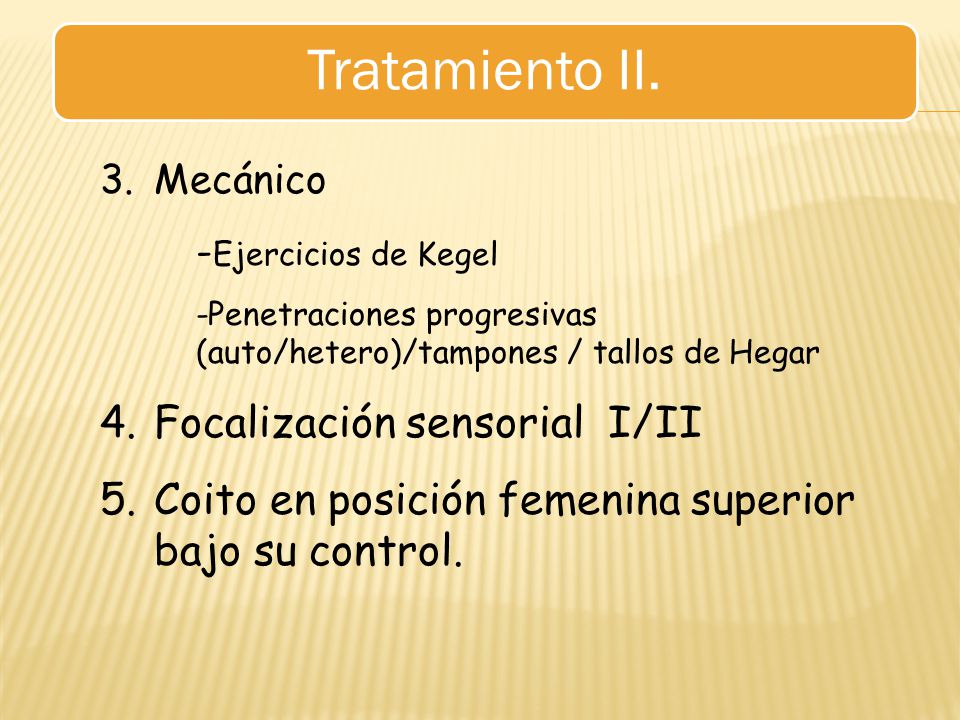 Tratamiento II.

3. Mecánico

-Ejercicios de Kegel

-Penetraciones progresivas (auto/hetero)/tampones / tallos de Hegar

4. Focalización sensorial I/II

5. Coito en posición femenina superior bajo su control.